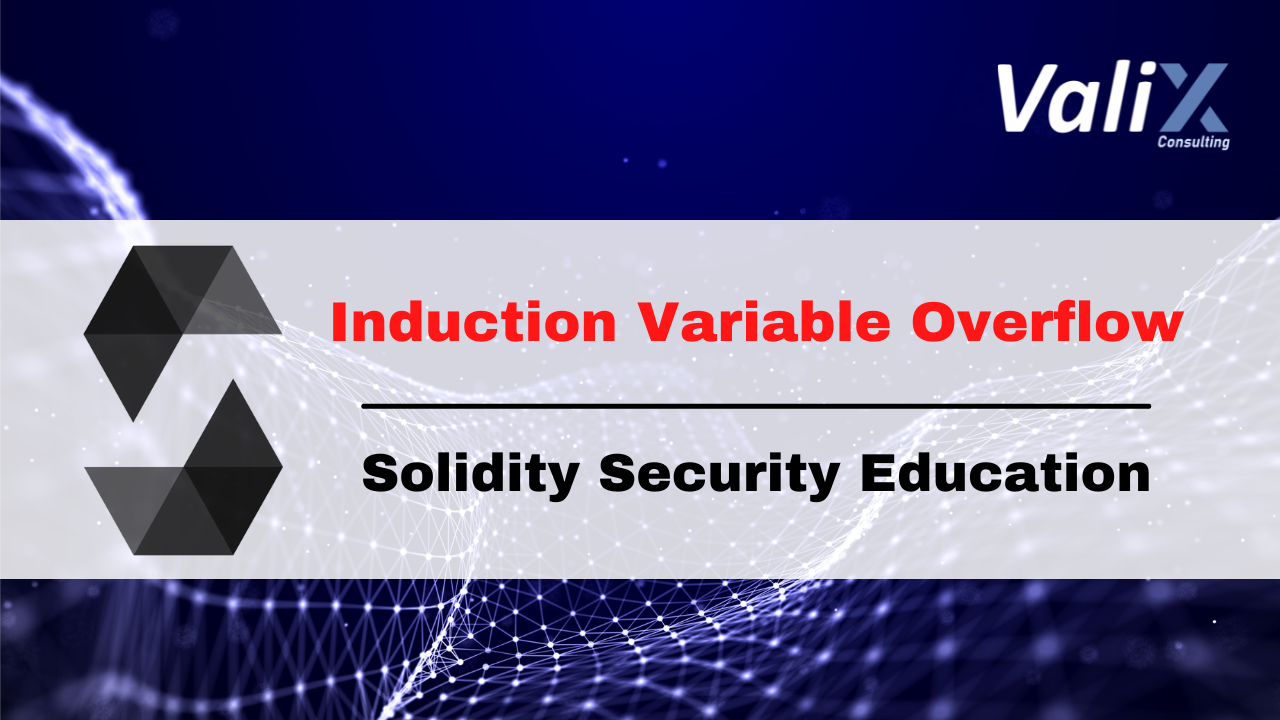 ValiX
Consulting

Induction Variable Overflow

Solidity Security Education